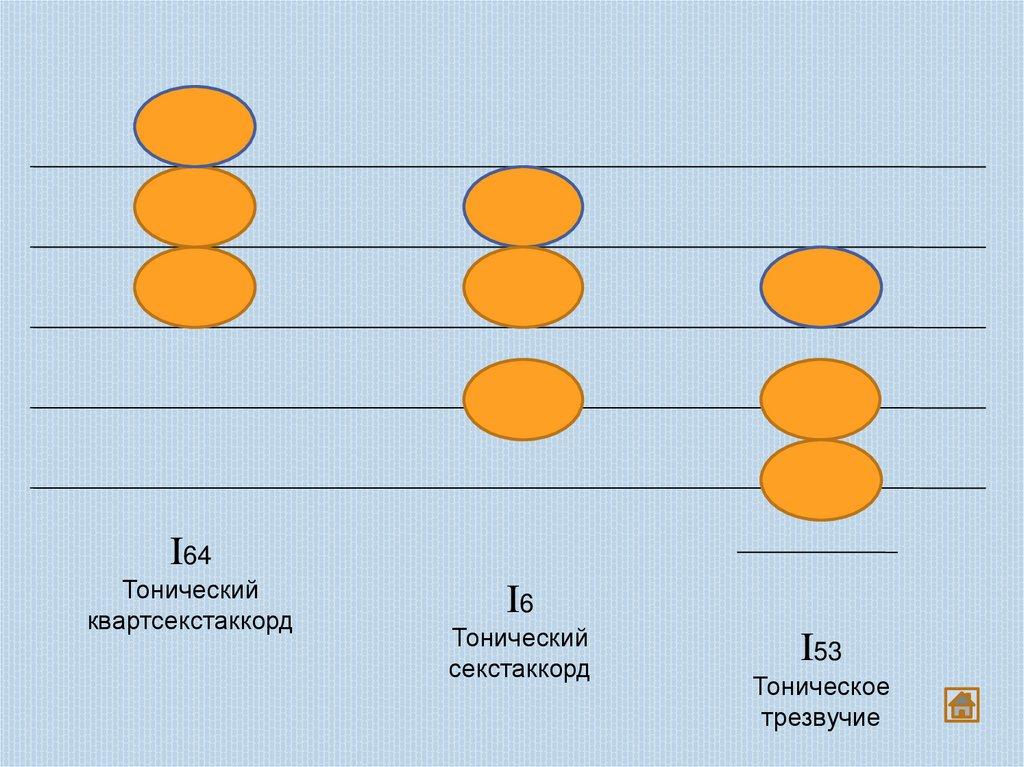 I64
Тонический квартсекстаккорд

I6
Тонический секстаккорд

I53
Тоническое трезвучие